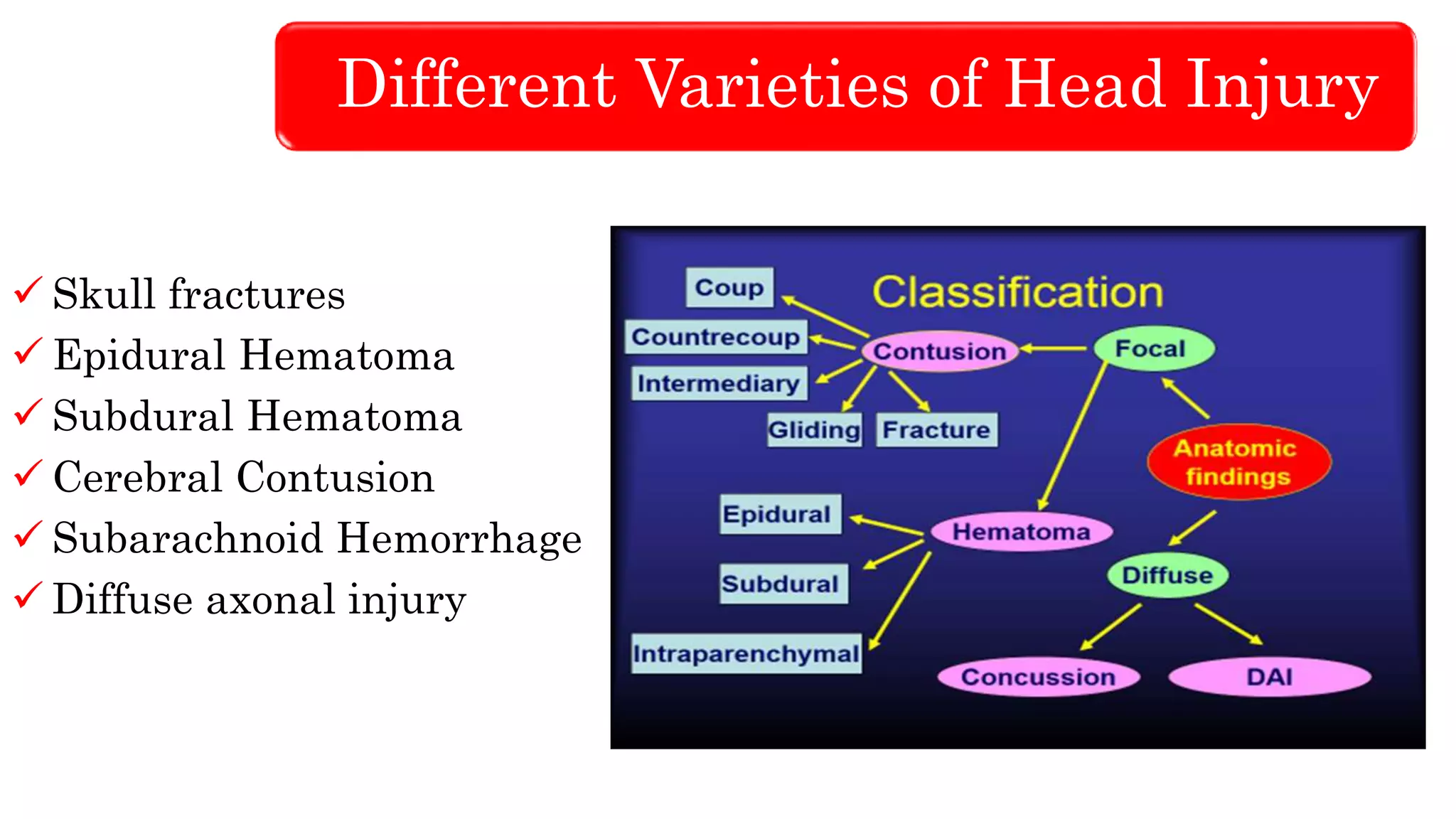 Different Varieties of Head Injury

✓ Skull fractures
✓ Epidural Hematoma
✓ Subdural Hematoma
✓ Cerebral Contusion
✓ Subarachnoid Hemorrhage
✓ Diffuse axonal injury

Classification

Coup
Countrecoup
Intermediary
Gliding
Fracture
Contusion
Focal
Anatomic findings
Epidural
Subdural
Intraparenchymal
Hematoma
Diffuse
Concussion
DAI